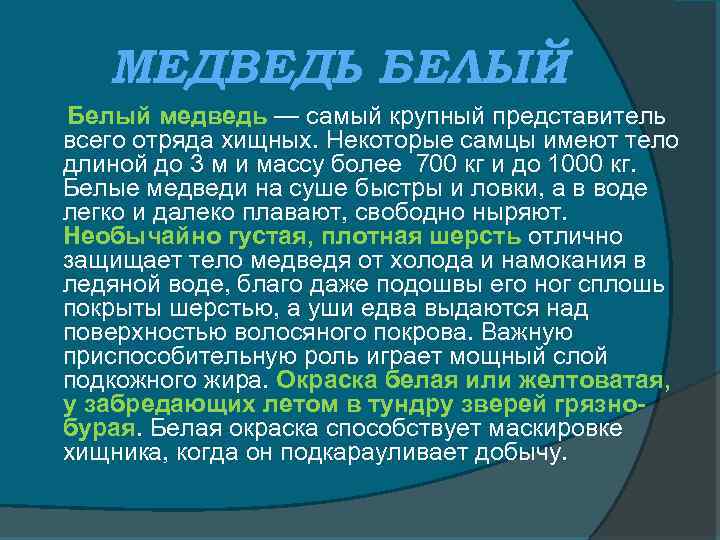 МЕДВЕДЬ БЕЛЫЙ

Белый медведь — самый крупный представитель всего отряда хищных. Некоторые самцы имеют тело длиной до 3 м и массу более 700 кг и до 1000 кг. Белые медведи на суше быстры и ловки, а в воде легко и далеко плавают, свободно ныряют. Необычайно густая, плотная шерсть отлично защищает тело медведя от холода и намокания в ледяной воде, благо даже подошвы его ног сплошь покрыты шерстью, а уши едва выдаются над поверхностью волосяного покрова. Важную приспособительную роль играет мощный слой подкожного жира. Окраска белая или желтоватая, у забредающих летом в тундру зверей грязно-бурая. Белая окраска способствует маскировке хищника, когда он подкарауливает добычу.